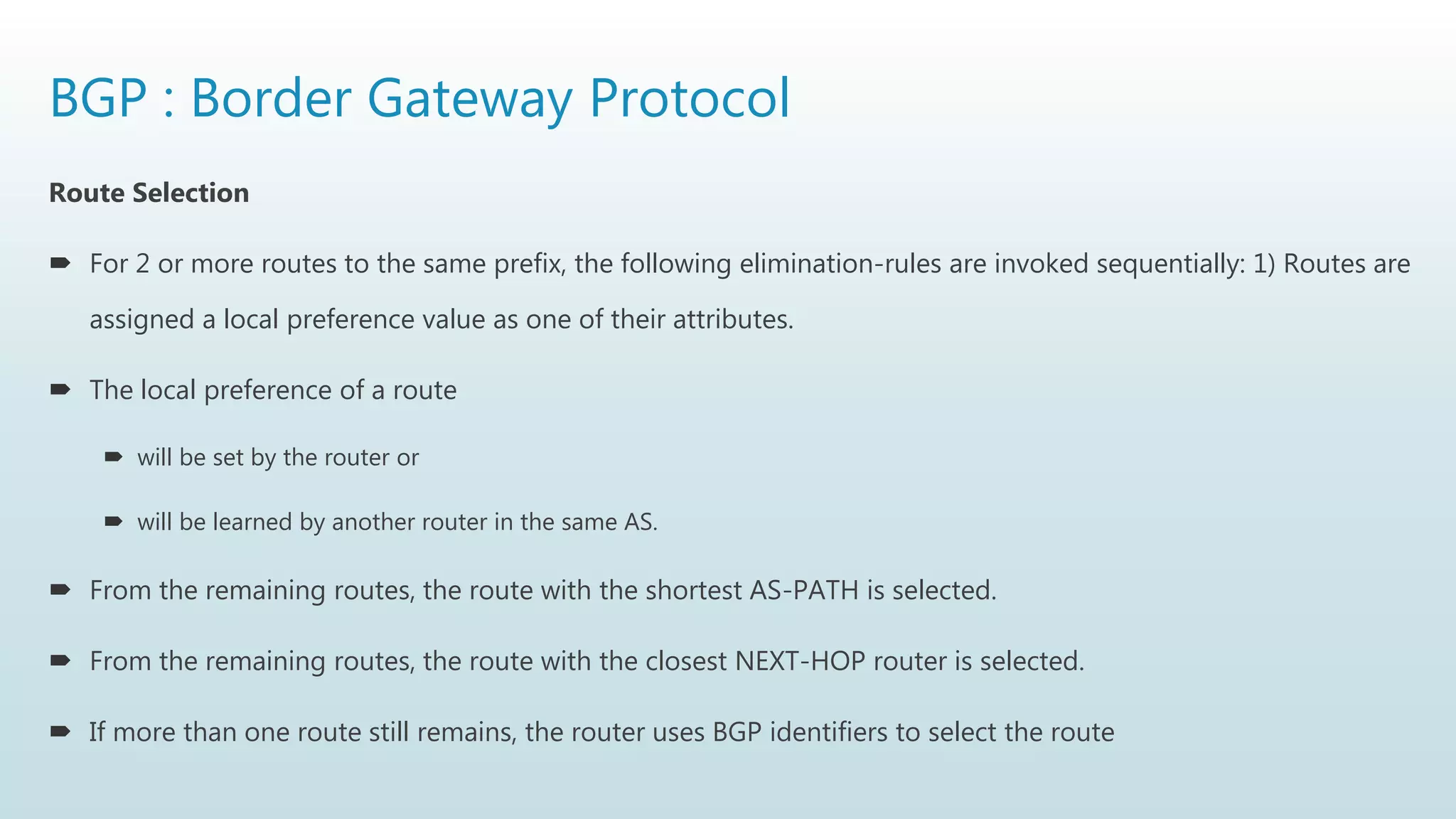 BGP : Border Gateway Protocol

Route Selection

➨ For 2 or more routes to the same prefix, the following elimination-rules are invoked sequentially: 1) Routes are assigned a local preference value as one of their attributes.

➨ The local preference of a route

➨ will be set by the router or

➨ will be learned by another router in the same AS.

➨ From the remaining routes, the route with the shortest AS-PATH is selected.

➨ From the remaining routes, the route with the closest NEXT-HOP router is selected.

➨ If more than one route still remains, the router uses BGP identifiers to select the route